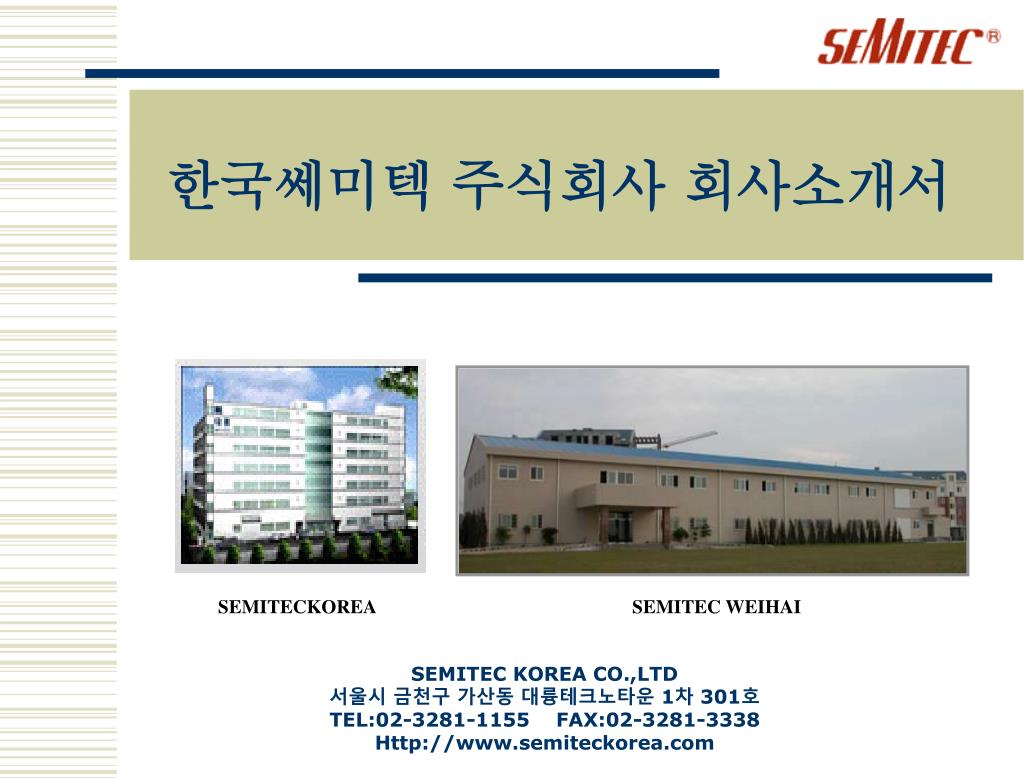 SEMITEC®

한국쎄미텍 주식회사 회사소개서

SEMITECKOREA

SEMITEC WEIHAI

SEMITEC KOREA CO.,LTD
서울시 금천구 가산동 대륭테크노타운 1차 301호
TEL:02-3281-1155 FAX:02-3281-3338
Http://www.semiteckorea.com